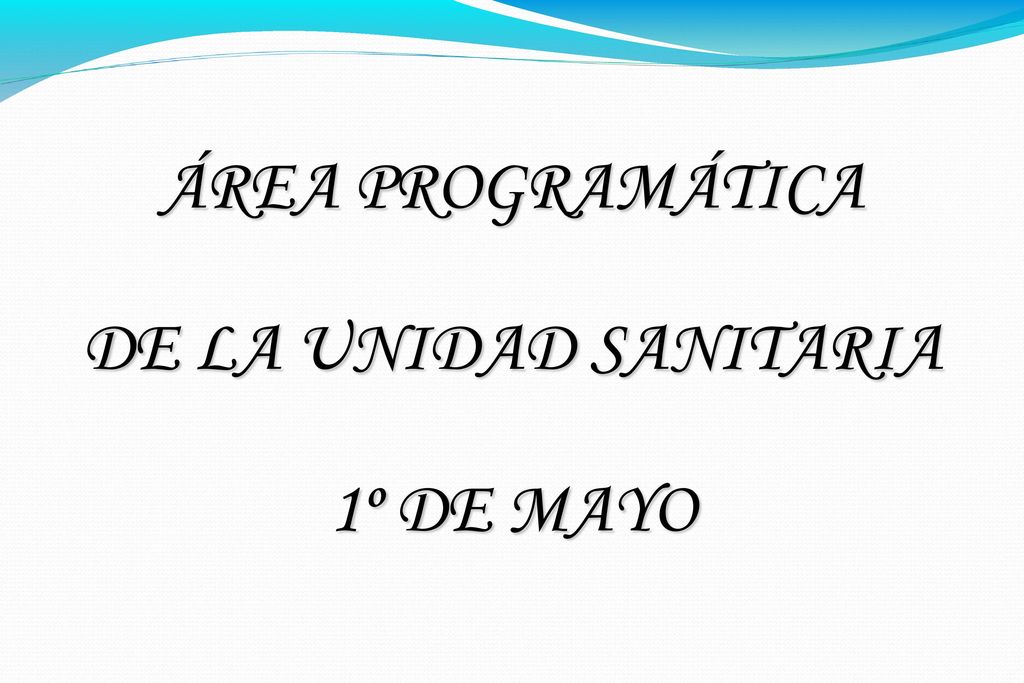 ÁREA PROGRAMÁTICA

DE LA UNIDAD SANITARIA

1º DE MAYO